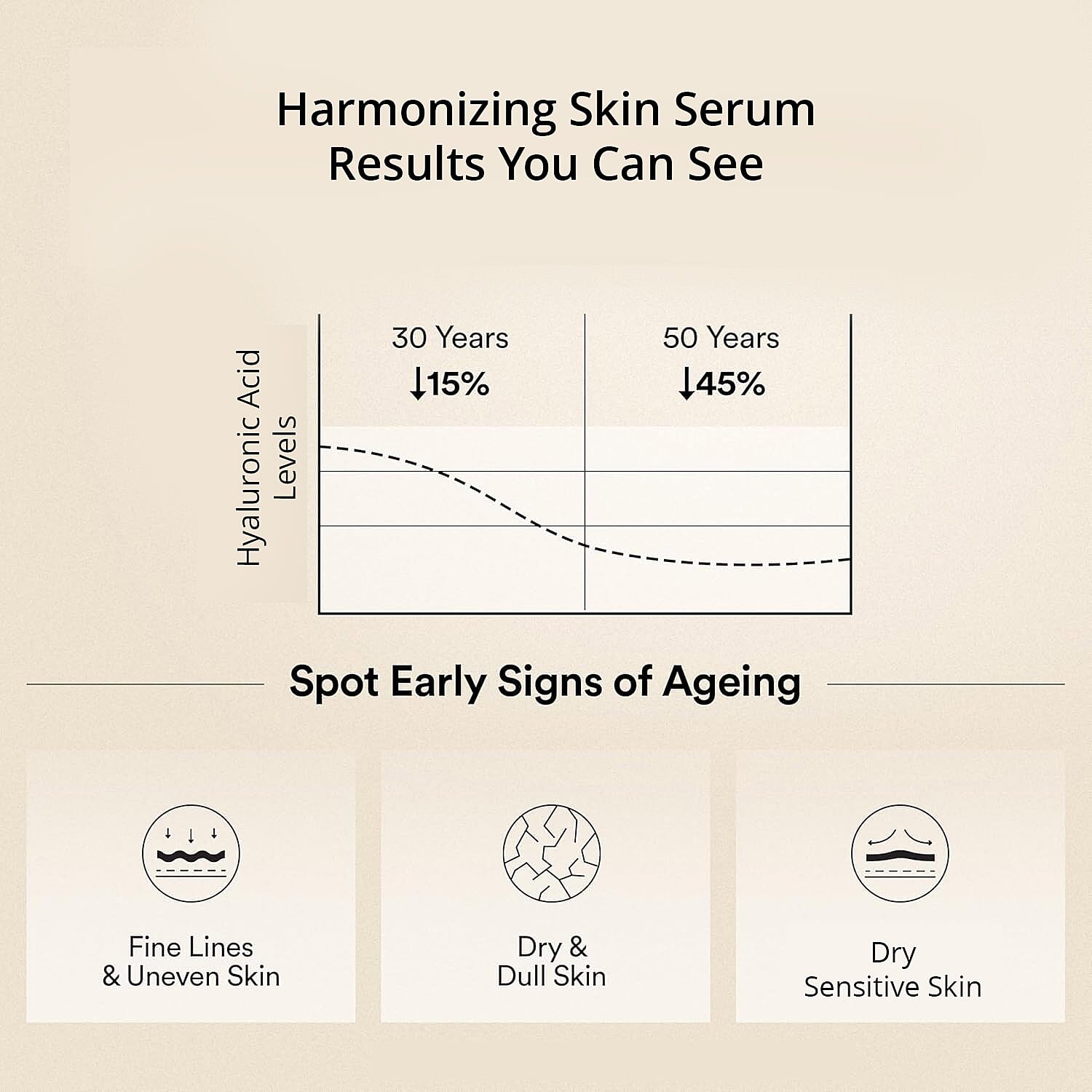 Harmonizing Skin Serum
Results You Can See

Hyaluronic Acid Levels

30 Years
↓15%

50 Years
↓45%

Spot Early Signs of Ageing

Fine Lines
& Uneven Skin

Dry &
Dull Skin

Dry
Sensitive Skin